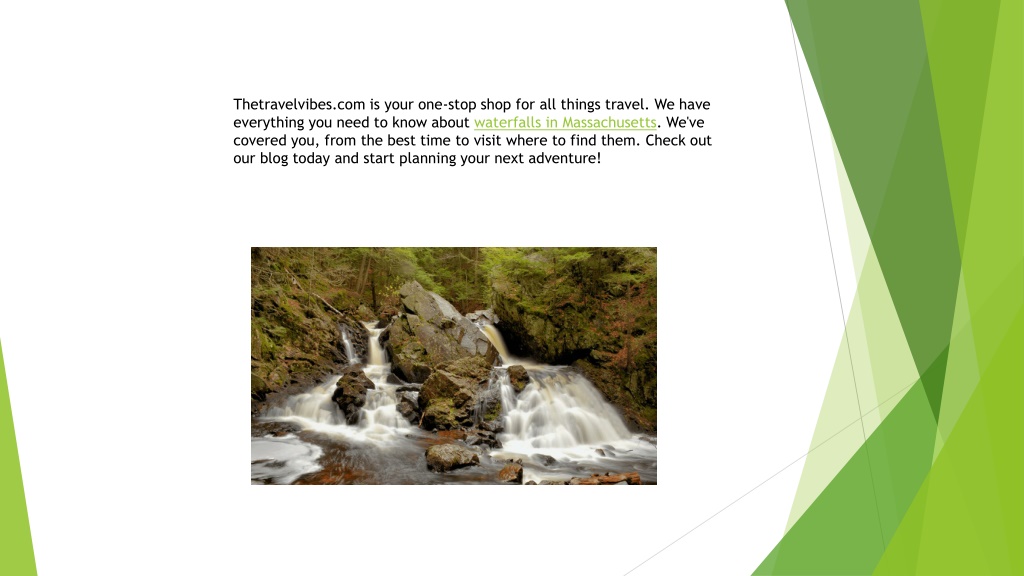 Thetravelvibes.com is your one-stop shop for all things travel. We have everything you need to know about waterfalls in Massachusetts. We've covered you, from the best time to visit where to find them. Check out our blog today and start planning your next adventure!